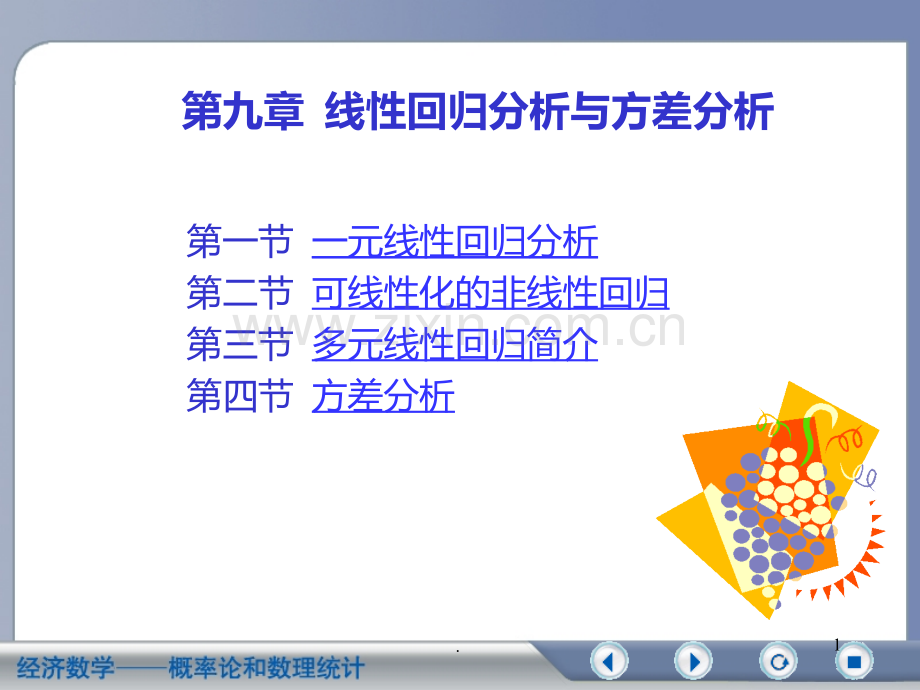 第九章 线性回归分析与方差分析

第一节 一元线性回归分析
第二节 可线性化的非线性回归
第三节 多元线性回归简介
第四节 方差分析

www.zixin.com.cn

经济数学——概率论和数理统计

.

1